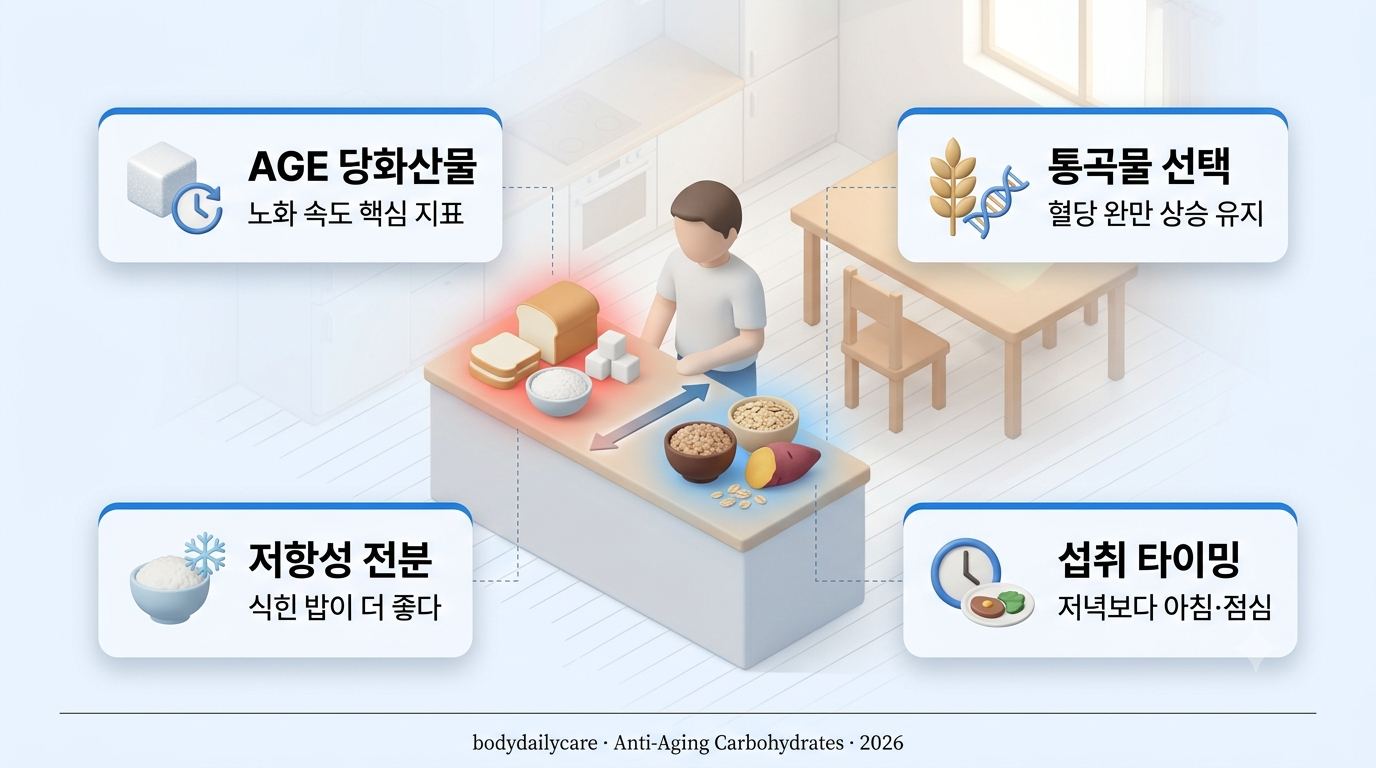 AGE 당화산물
노화 속도 핵심 지표

통곡물 선택
혈당 완만 상승 유지

저항성 전분
식힌 밥이 더 좋다

섭취 타이밍
저녁보다 아침·점심

bodydailycare · Anti-Aging Carbohydrates · 2026